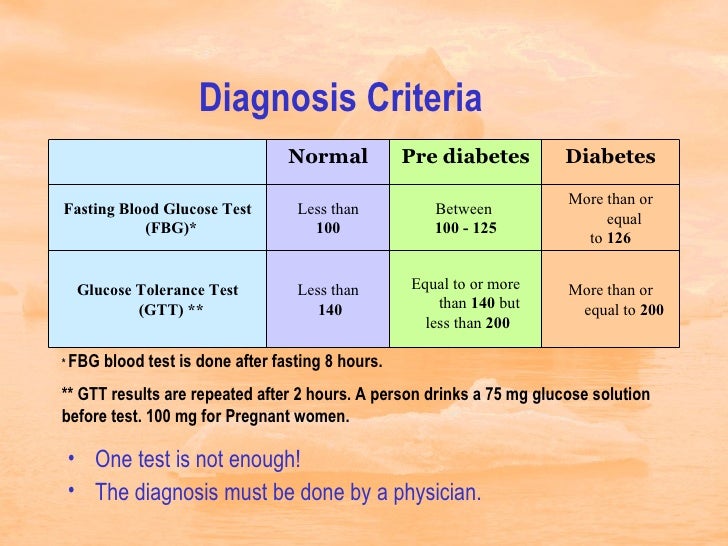 Diagnosis Criteria

| | Normal | Pre diabetes | Diabetes |
|---|---|---|---|
| Fasting Blood Glucose Test (FBG)* | Less than 100 | Between 100 - 125 | More than or equal to 126 |
| Glucose Tolerance Test (GTT) ** | Less than 140 | Equal to or more than 140 but less than 200 | More than or equal to 200 |

* FBG blood test is done after fasting 8 hours.

** GTT results are repeated after 2 hours. A person drinks a 75 mg glucose solution before test. 100 mg for Pregnant women.

• One test is not enough!
• The diagnosis must be done by a physician.